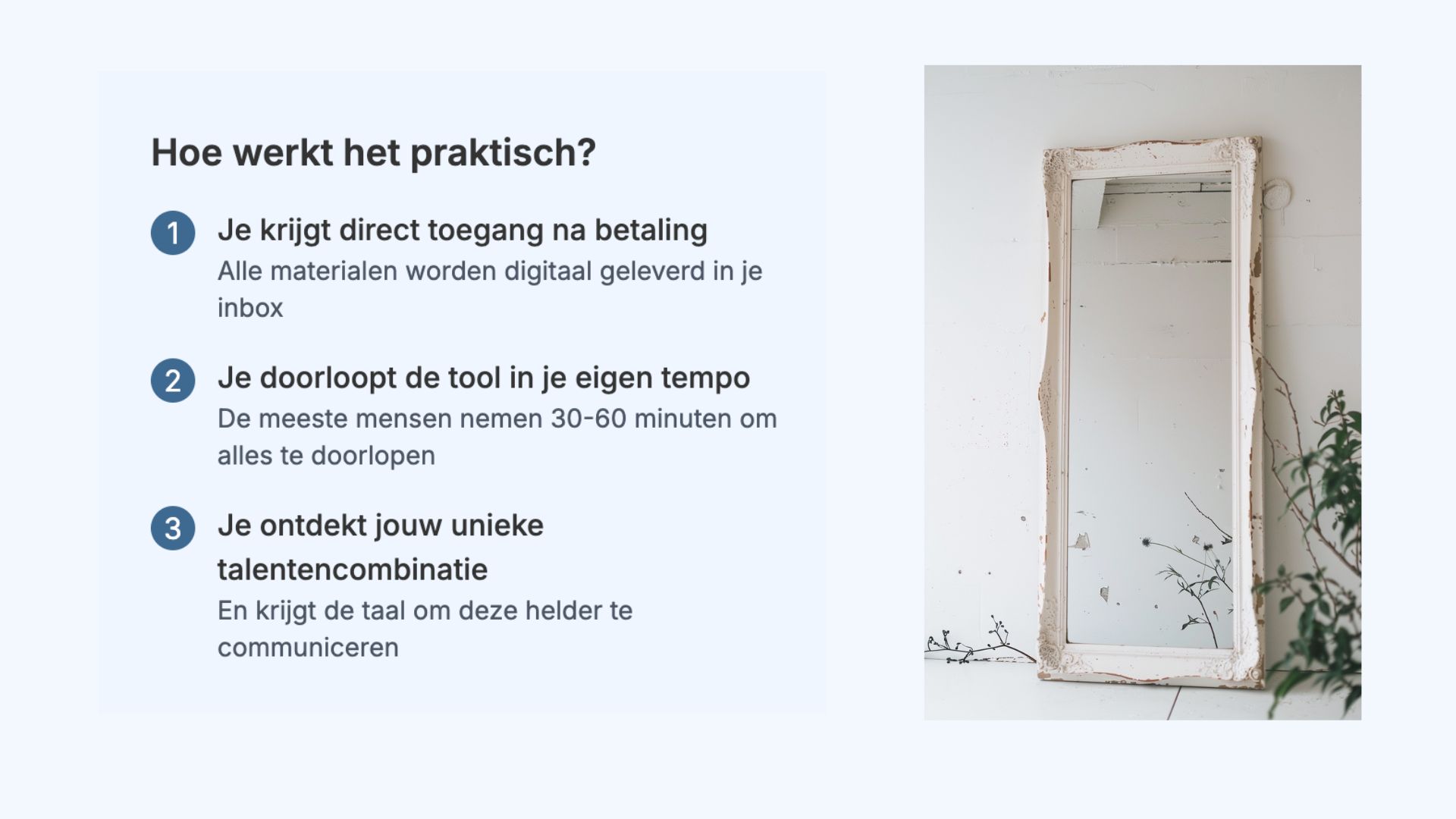 Hoe werkt het praktisch?

1 Je krijgt direct toegang na betaling
Alle materialen worden digitaal geleverd in je inbox

2 Je doorloopt de tool in je eigen tempo
De meeste mensen nemen 30-60 minuten om alles te doorlopen

3 Je ontdekt jouw unieke talentencombinatie
En krijgt de taal om deze helder te communiceren